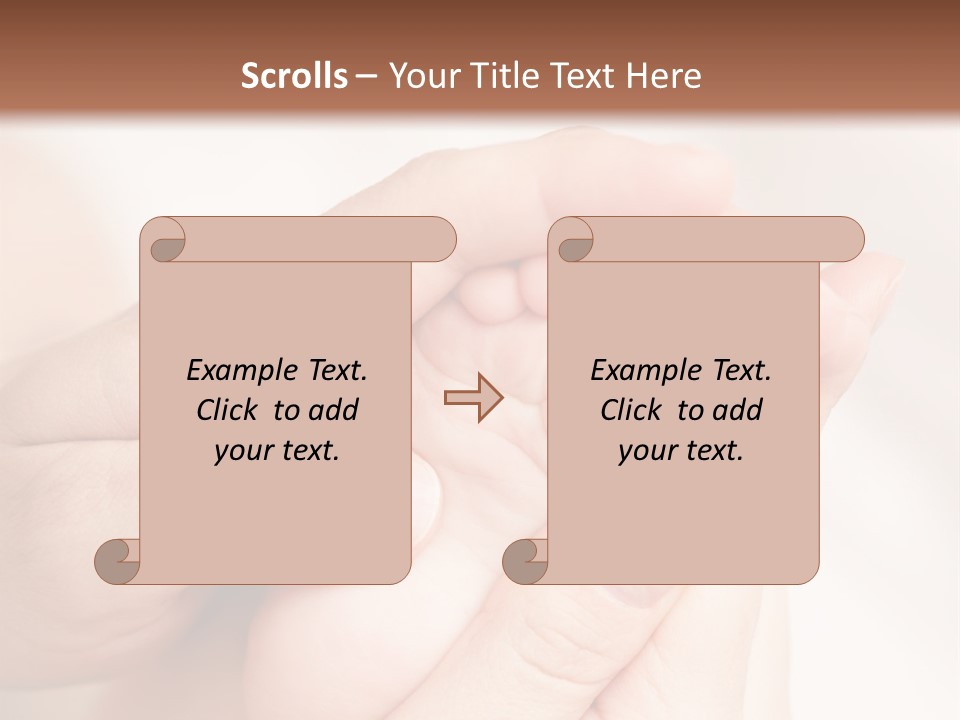 Scrolls – Your Title Text Here

Example Text. Click to add your text.

Example Text. Click to add your text.